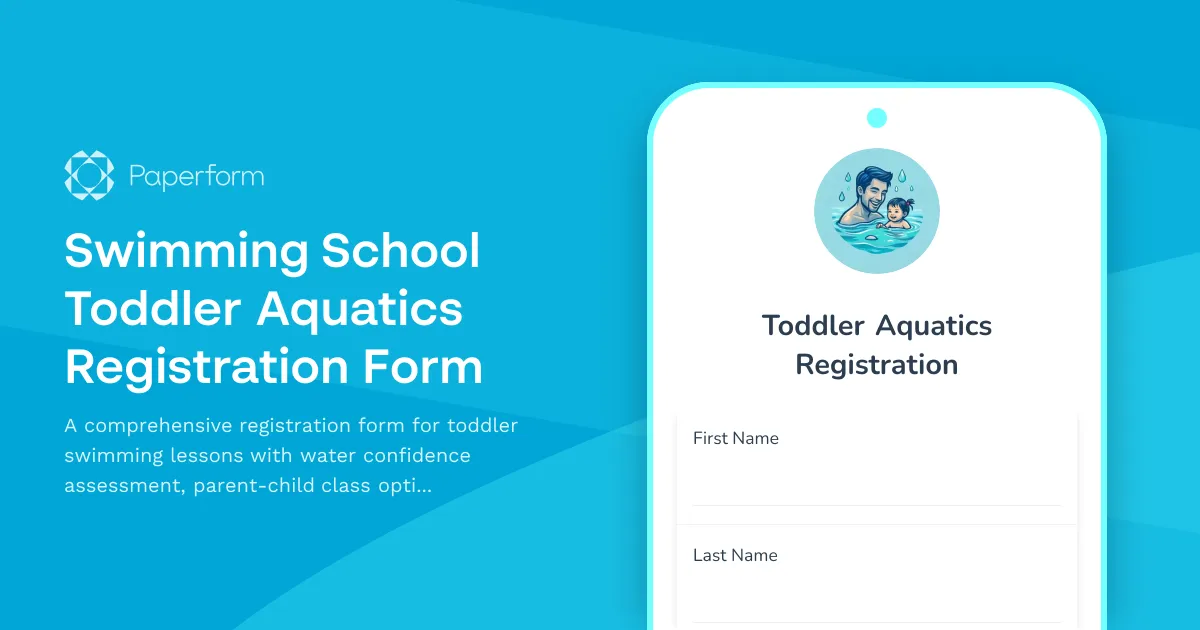 Paperform

Swimming School Toddler Aquatics Registration Form

A comprehensive registration form for toddler swimming lessons with water confidence assessment, parent-child class opti...

Toddler Aquatics Registration

First Name

Last Name